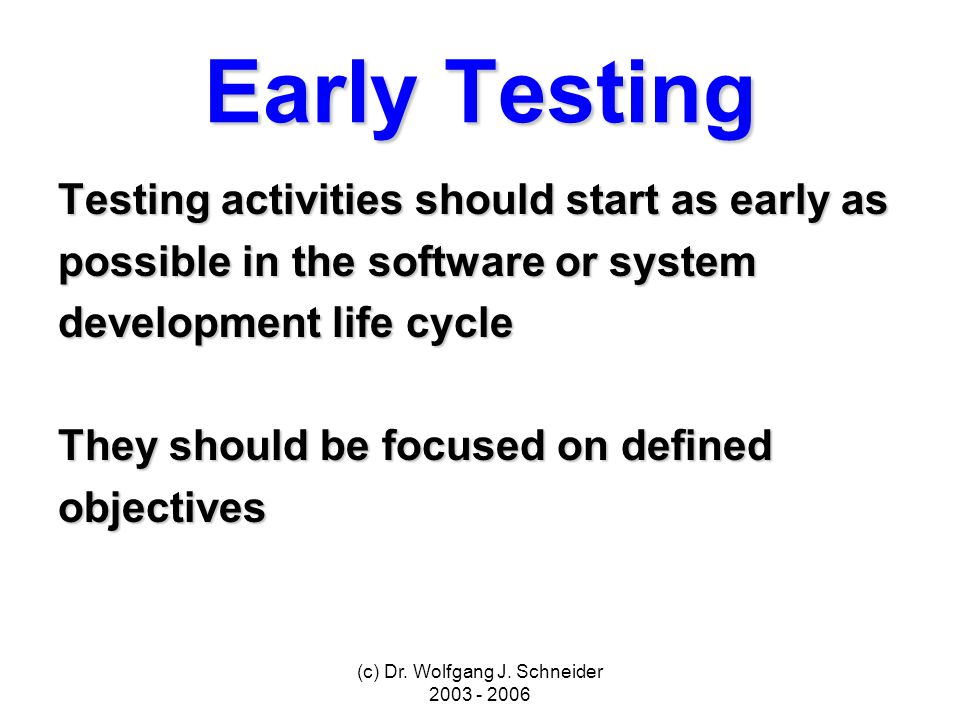 Early Testing

Testing activities should start as early as possible in the software or system development life cycle

They should be focused on defined objectives

(c) Dr. Wolfgang J. Schneider
2003 - 2006